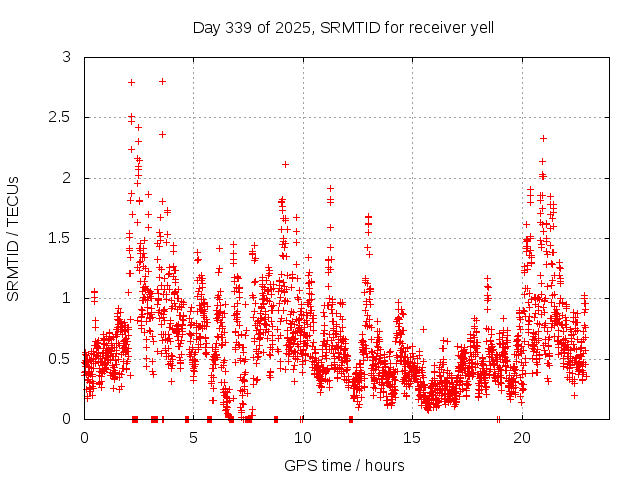 Day 339 of 2025, SRMTID for receiver yell

SRMTID / TECUs

3
2.5
2
1.5
1
0.5
0

0
5
10
15
20

GPS time / hours